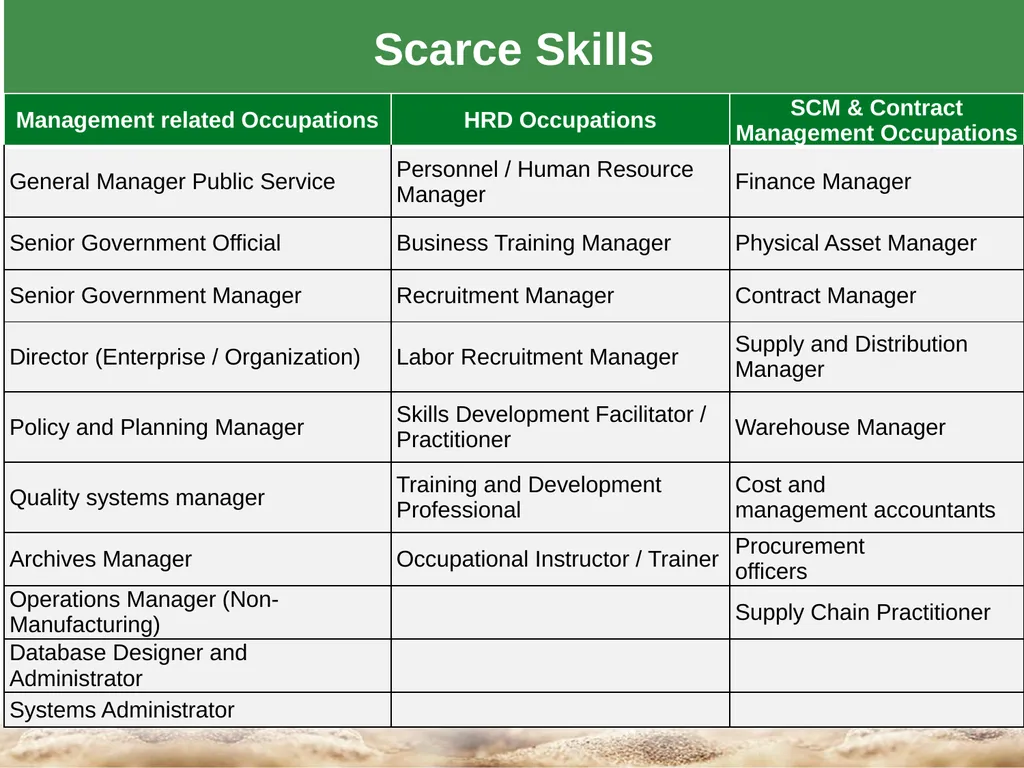 Scarce Skills

| Management related Occupations | HRD Occupations | SCM & Contract Management Occupations |
|---|---|---|
| General Manager Public Service | Personnel / Human Resource Manager | Finance Manager |
| Senior Government Official | Business Training Manager | Physical Asset Manager |
| Senior Government Manager | Recruitment Manager | Contract Manager |
| Director (Enterprise / Organization) | Labor Recruitment Manager | Supply and Distribution Manager |
| Policy and Planning Manager | Skills Development Facilitator / Practitioner | Warehouse Manager |
| Quality systems manager | Training and Development Professional | Cost and management accountants |
| Archives Manager | Occupational Instructor / Trainer | Procurement officers |
| Operations Manager (Non-Manufacturing) | | Supply Chain Practitioner |
| Database Designer and Administrator | | |
| Systems Administrator | | |